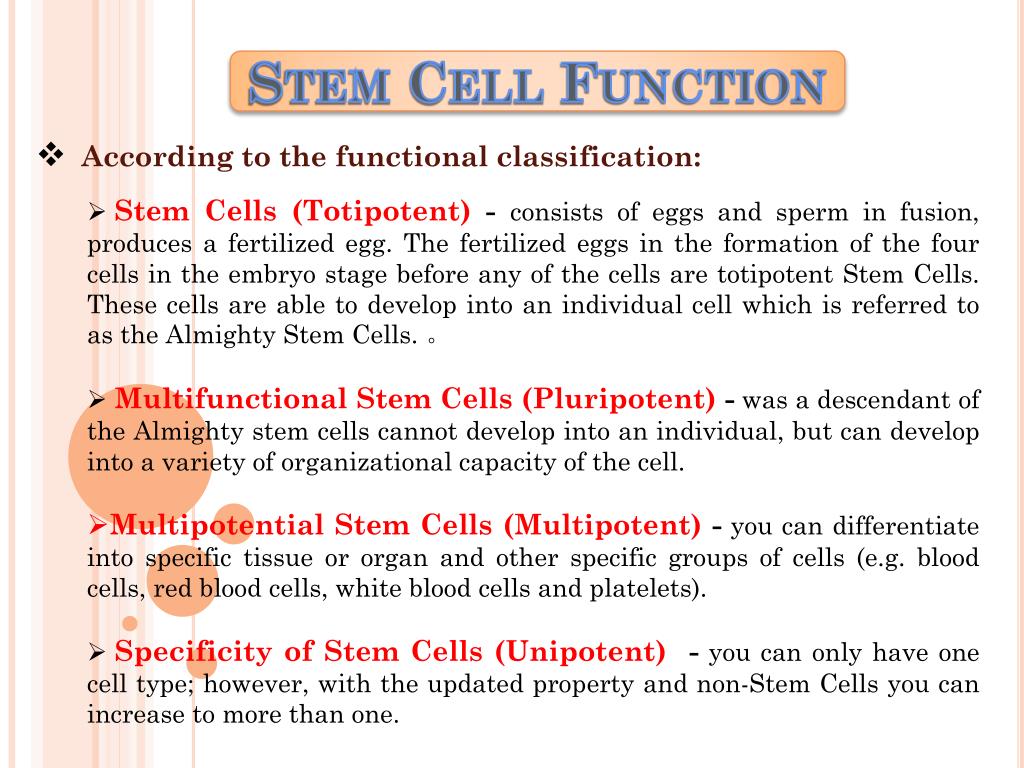 STEM CELL FUNCTION

❖ According to the functional classification:

➢ Stem Cells (Totipotent) - consists of eggs and sperm in fusion, produces a fertilized egg. The fertilized eggs in the formation of the four cells in the embryo stage before any of the cells are totipotent Stem Cells. These cells are able to develop into an individual cell which is referred to as the Almighty Stem Cells. 。

➢ Multifunctional Stem Cells (Pluripotent) - was a descendant of the Almighty stem cells cannot develop into an individual, but can develop into a variety of organizational capacity of the cell.

➢Multipotential Stem Cells (Multipotent) - you can differentiate into specific tissue or organ and other specific groups of cells (e.g. blood cells, red blood cells, white blood cells and platelets).

➢ Specificity of Stem Cells (Unipotent) - you can only have one cell type; however, with the updated property and non-Stem Cells you can increase to more than one.